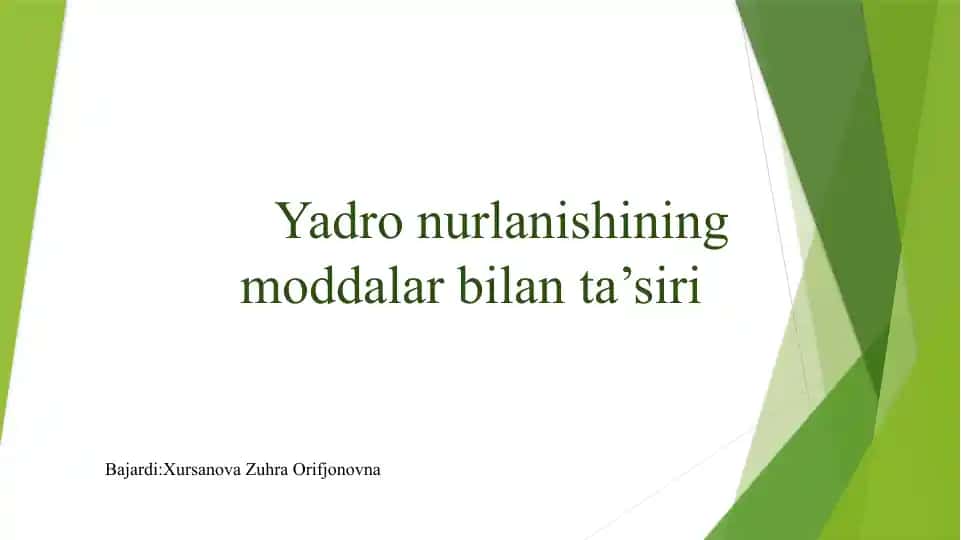 Yadro nurlanishining moddalar bilan ta’siri

Bajardi:Xursanova Zuhra Orifjonovna